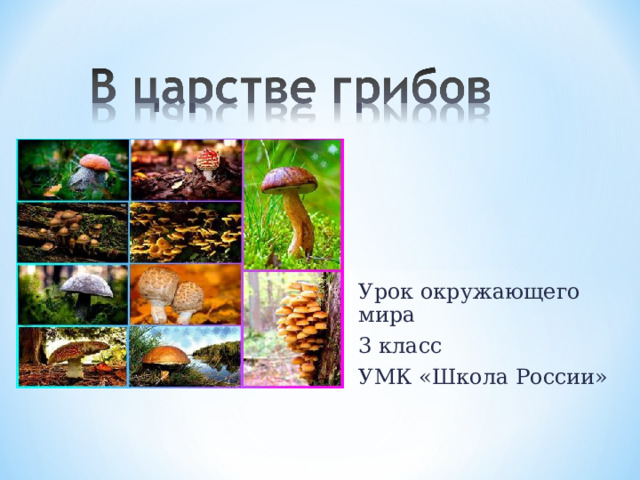 В царстве грибов

Урок окружающего мира

3 класс

УМК «Школа России»